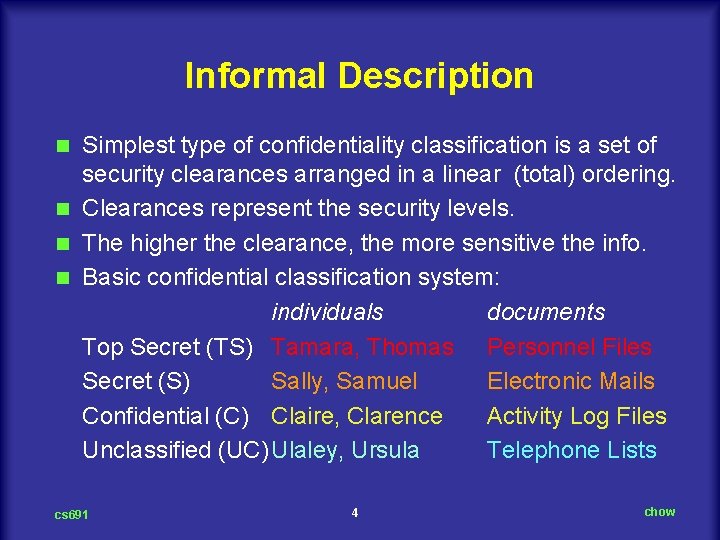 Informal Description

Simplest type of confidentiality classification is a set of security clearances arranged in a linear (total) ordering.

Clearances represent the security levels.

The higher the clearance, the more sensitive the info.

Basic confidential classification system:

| | individuals | documents |
|---|---|---|
| Top Secret (TS) | Tamara, Thomas | Personnel Files |
| Secret (S) | Sally, Samuel | Electronic Mails |
| Confidential (C) | Claire, Clarence | Activity Log Files |
| Unclassified (UC) | Ulaley, Ursula | Telephone Lists |

cs691

4

chow